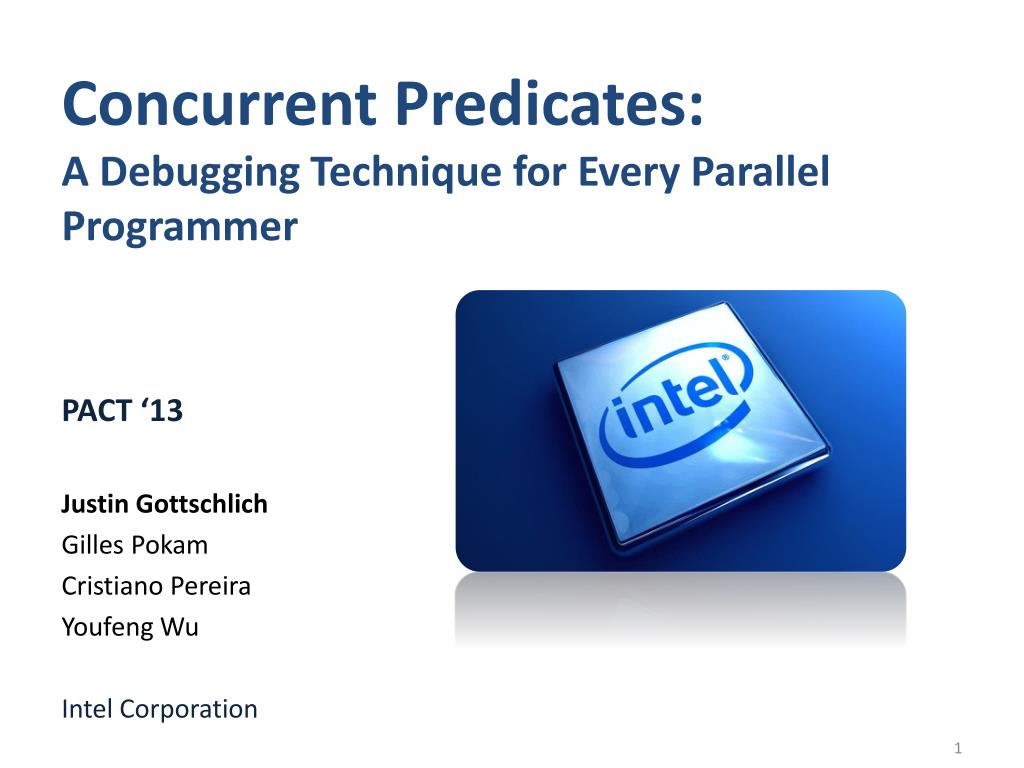 Concurrent Predicates:
A Debugging Technique for Every Parallel Programmer

PACT ‘13

Justin Gottschlich
Gilles Pokam
Cristiano Pereira
Youfeng Wu

Intel Corporation

intel®

1